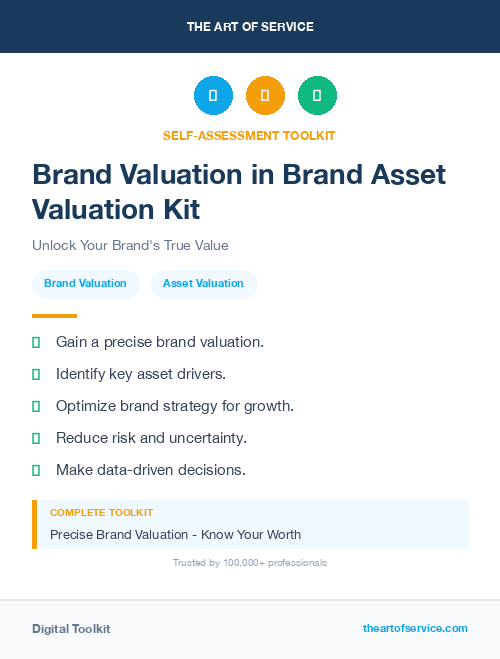 THE ART OF SERVICE

SELF-ASSESSMENT TOOLKIT

Brand Valuation in Brand Asset Valuation Kit

Unlock Your Brand's True Value

Brand Valuation

Asset Valuation

Gain a precise brand valuation.

Identify key asset drivers.

Optimize brand strategy for growth.

Reduce risk and uncertainty.

Make data-driven decisions.

COMPLETE TOOLKIT

Precise Brand Valuation - Know Your Worth

Trusted by 100,000+ professionals

Digital Toolkit

theartofservice.com